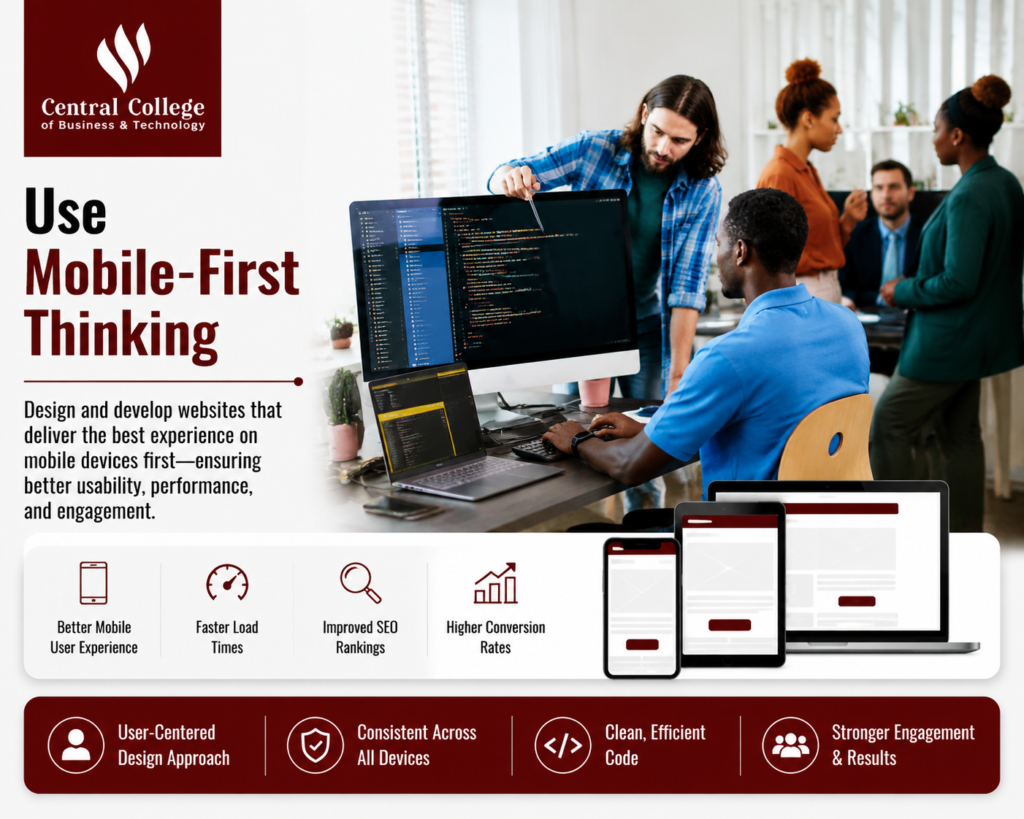 Central College
of Business & Technology

Use
Mobile-First
Thinking

Design and develop websites that deliver the best experience on mobile devices first—ensuring better usability, performance, and engagement.

Better Mobile User Experience

Faster Load Times

Improved SEO Rankings

Higher Conversion Rates

User-Centered Design Approach

Consistent Across All Devices

Clean, Efficient Code

Stronger Engagement & Results